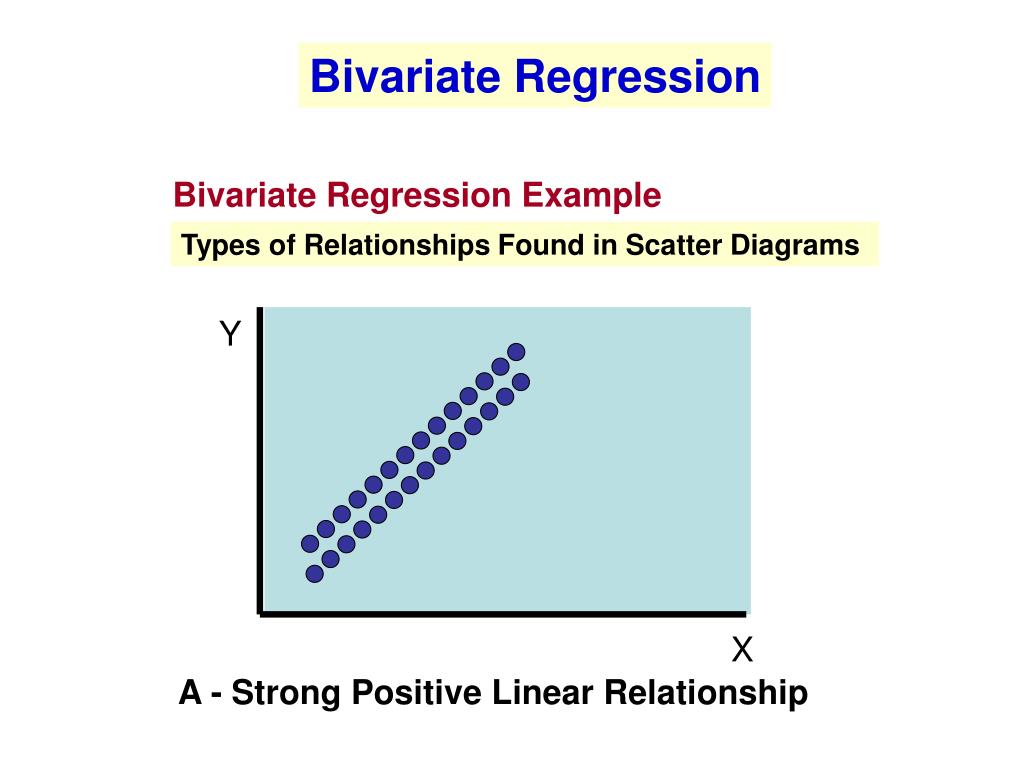 Bivariate Regression

Bivariate Regression Example

Types of Relationships Found in Scatter Diagrams

Y

X

A - Strong Positive Linear Relationship